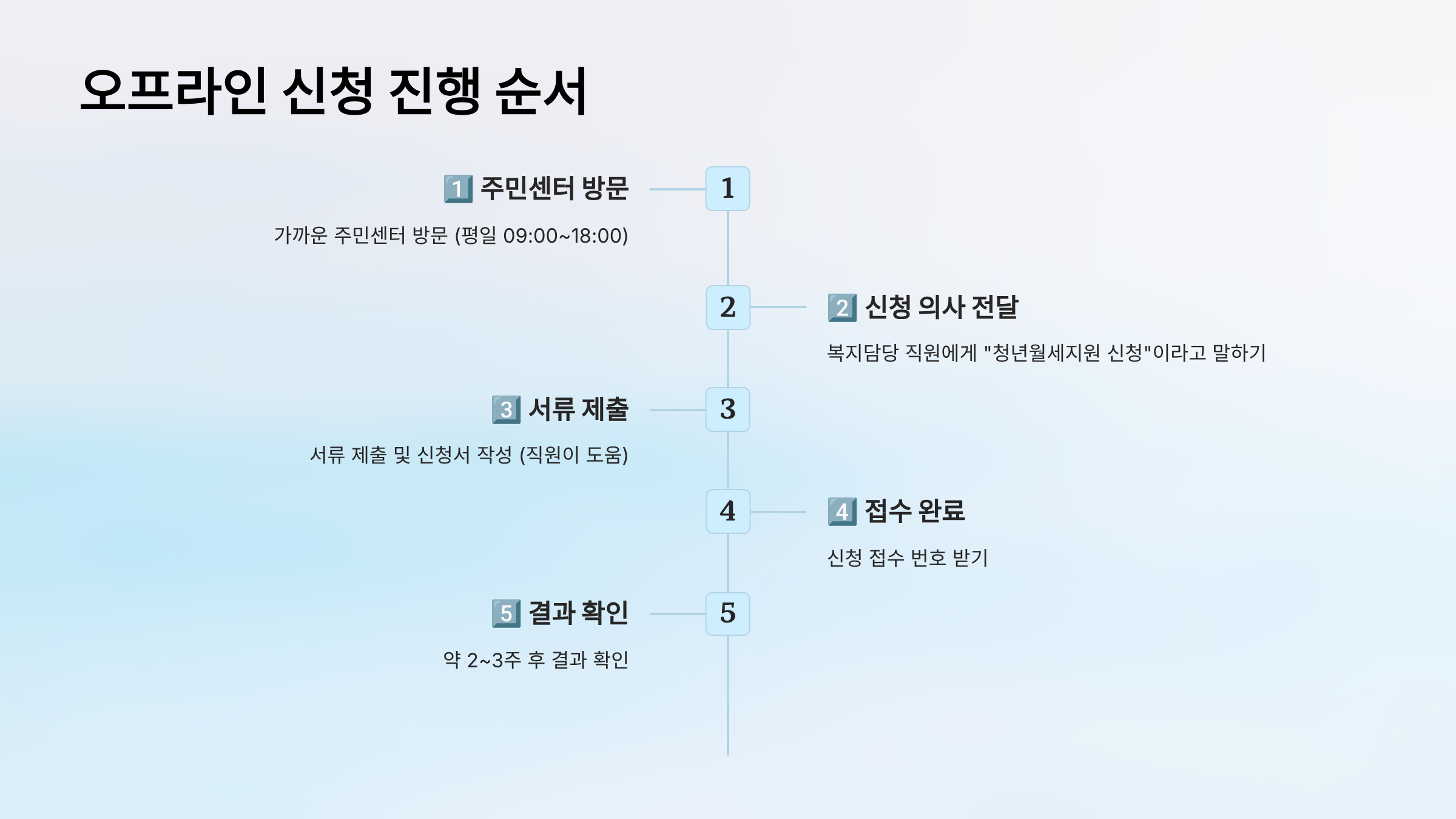 오프라인 신청 진행 순서

1️⃣ 주민센터 방문

1

가까운 주민센터 방문 (평일 09:00~18:00)

2

2️⃣ 신청 의사 전달

복지담당 직원에게 "청년월세지원 신청"이라고 말하기

3️⃣ 서류 제출

3

서류 제출 및 신청서 작성 (직원이 도움)

4

4️⃣ 접수 완료

신청 접수 번호 받기

5️⃣ 결과 확인

5

약 2~3주 후 결과 확인